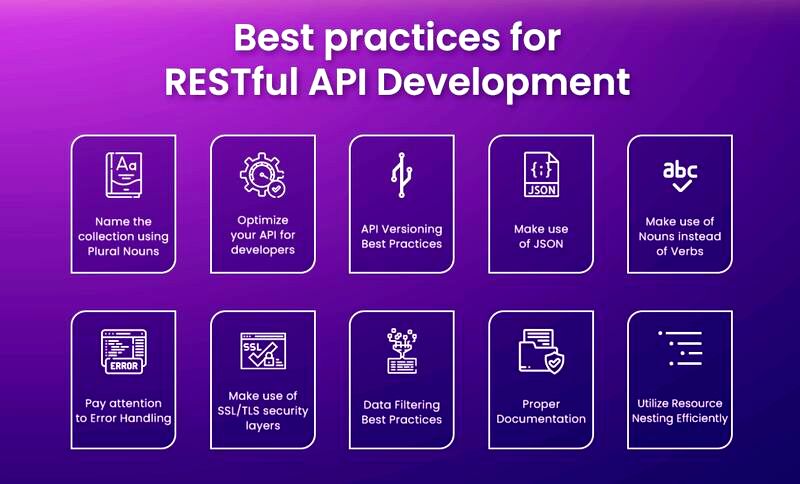 Best practices for RESTful API Development

Aa
Name the collection using Plural Nouns

Optimize your API for developers

API Versioning Best Practices

{;}
JSON
Make use of JSON

abc
Make use of Nouns instead of Verbs

ERROR
Pay attention to Error Handling

SSL
Make use of SSL/TLS security layers

Data Filtering Best Practices

Proper Documentation

Utilize Resource Nesting Efficiently